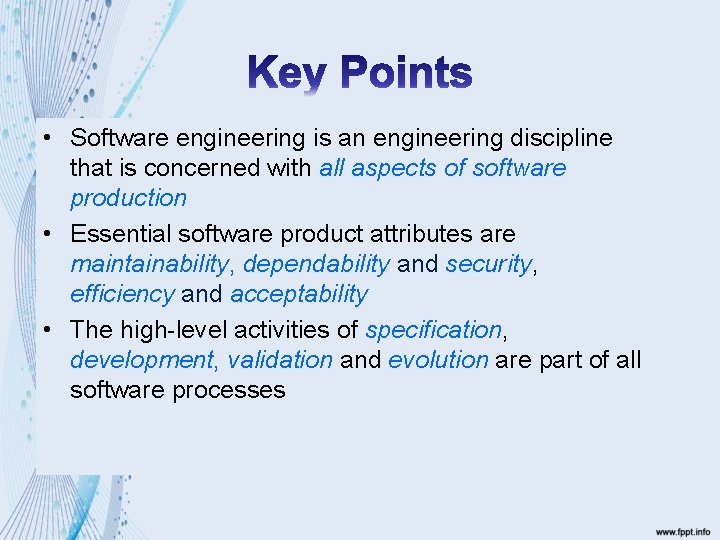 Key Points

• Software engineering is an engineering discipline that is concerned with all aspects of software production

• Essential software product attributes are maintainability, dependability and security, efficiency and acceptability

• The high-level activities of specification, development, validation and evolution are part of all software processes

www.fppt.info